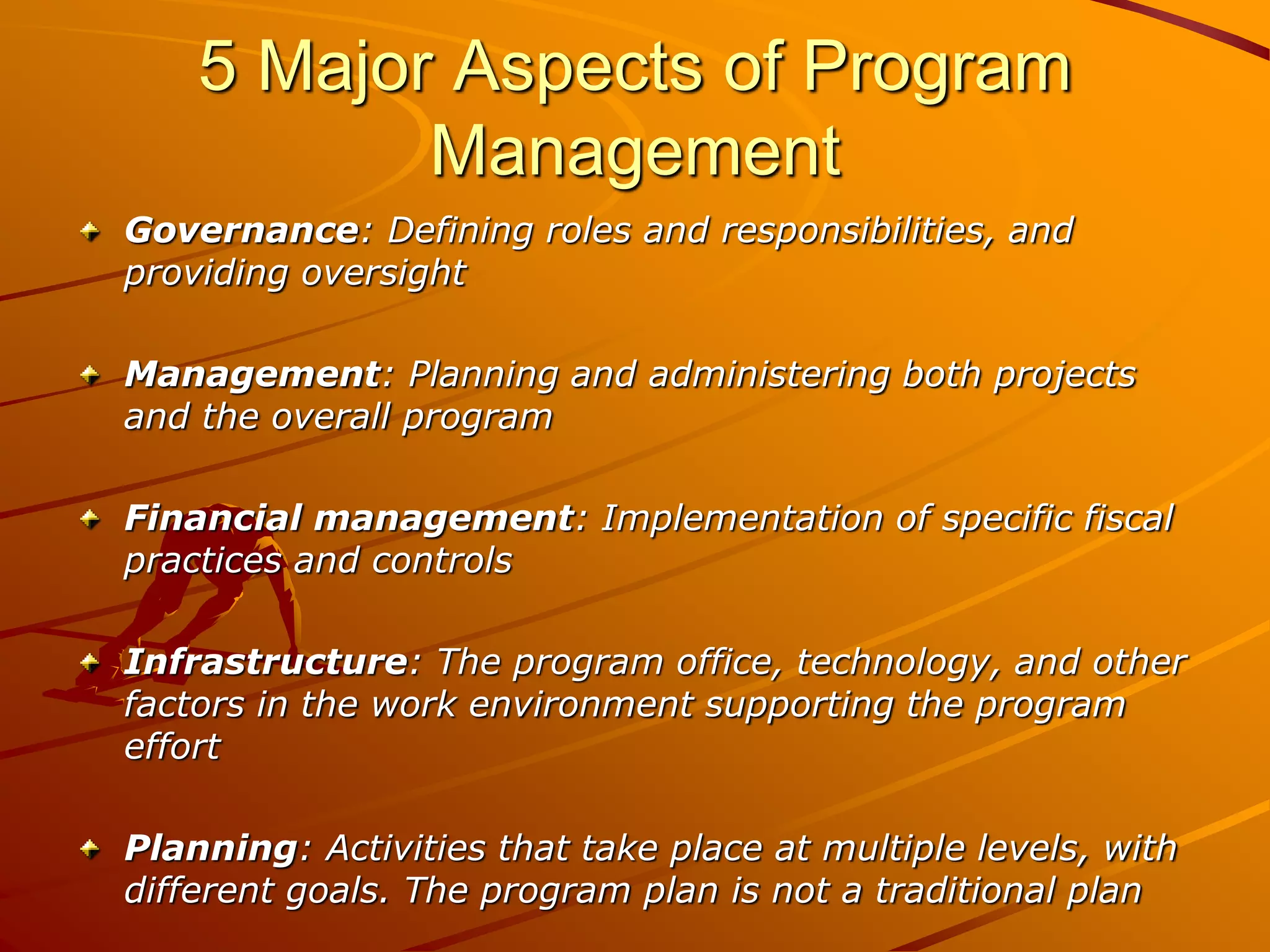 5 Major Aspects of Program Management

Governance: Defining roles and responsibilities, and providing oversight

Management: Planning and administering both projects and the overall program

Financial management: Implementation of specific fiscal practices and controls

Infrastructure: The program office, technology, and other factors in the work environment supporting the program effort

Planning: Activities that take place at multiple levels, with different goals. The program plan is not a traditional plan